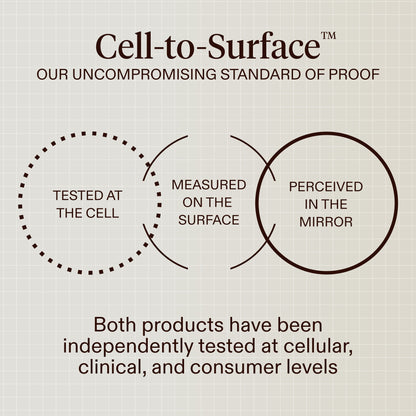 Cell-to-Surface™
OUR UNCOMPROMISING STANDARD OF PROOF

TESTED AT THE CELL

MEASURED ON THE SURFACE

PERCEIVED IN THE MIRROR

Both products have been independently tested at cellular, clinical, and consumer levels